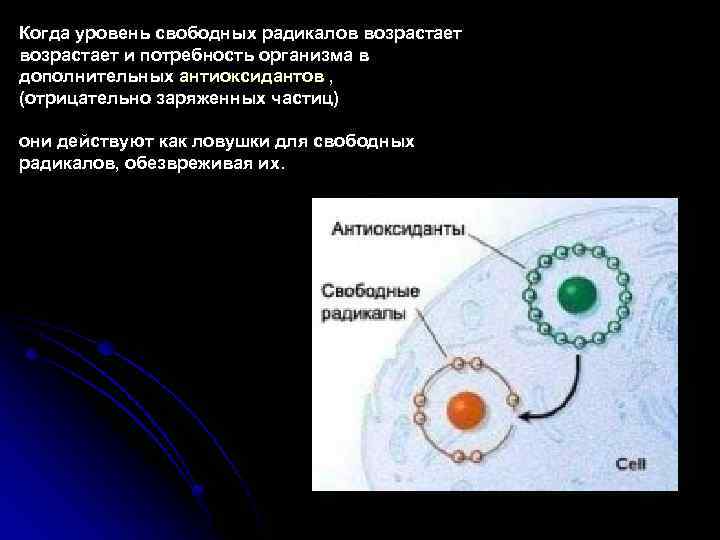 Когда уровень свободных радикалов возрастает возрастает и потребность организма в дополнительных антиоксидантов , (отрицательно заряженных частиц)

они действуют как ловушки для свободных радикалов, обезвреживая их.

Антиоксиданты

Свободные радикалы

Cell